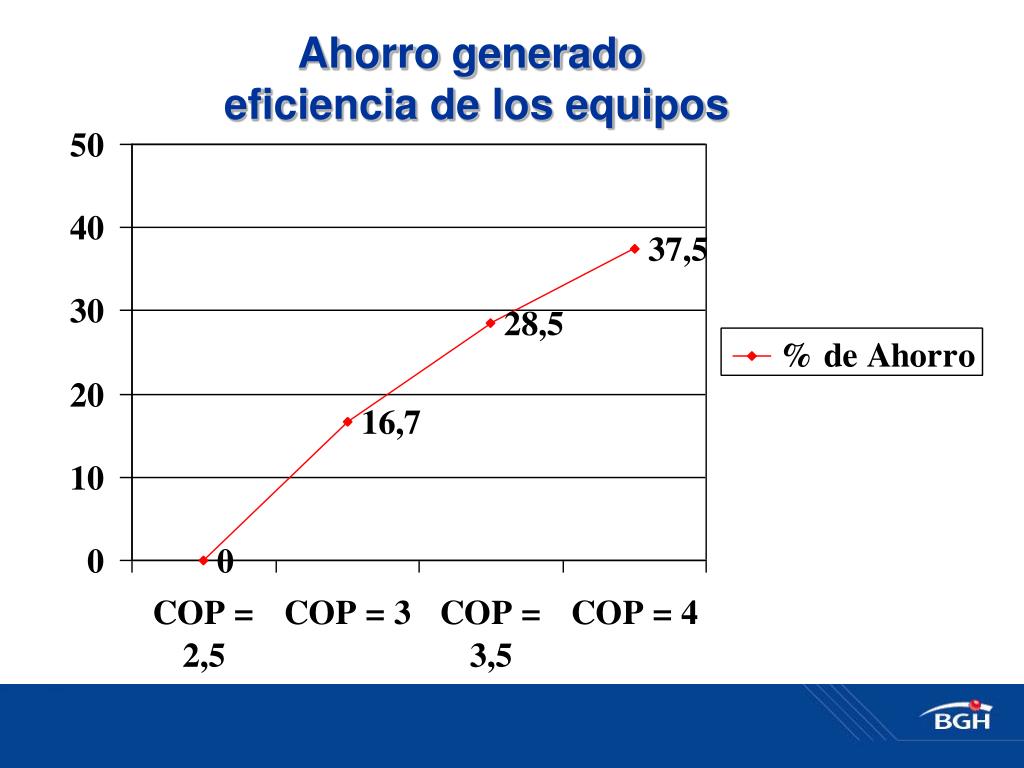 Ahorro generado
eficiencia de los equipos

50
40
30
20
10
0

37,5
28,5
16,7
0

% de Ahorro

COP = 2,5
COP = 3
COP = 3,5
COP = 4

BGH